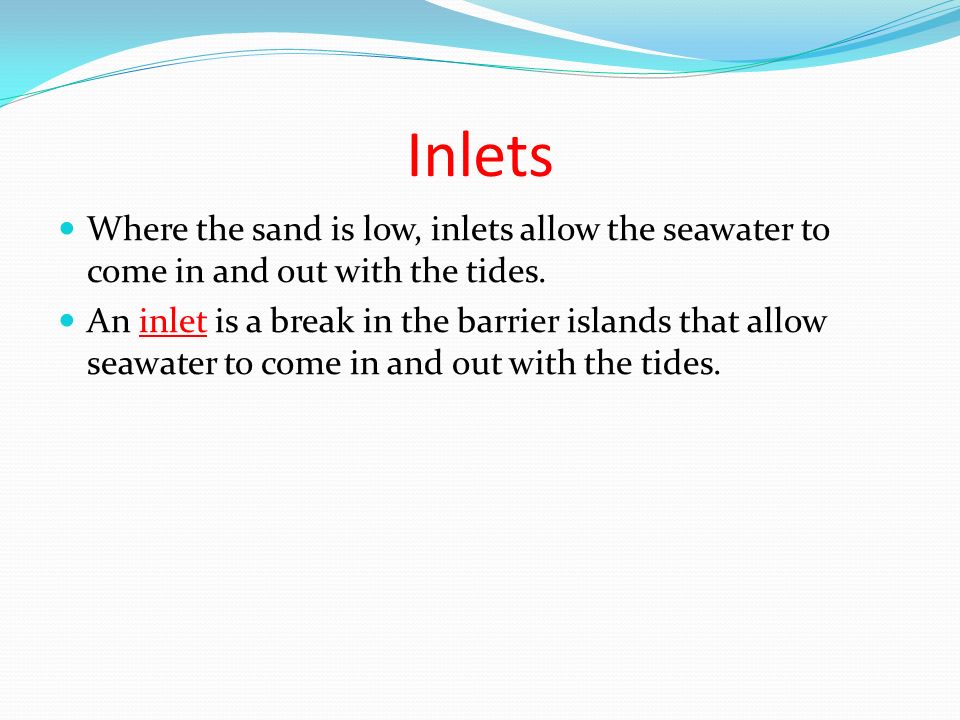 Inlets

- Where the sand is low, inlets allow the seawater to come in and out with the tides.
- An inlet is a break in the barrier islands that allow seawater to come in and out with the tides.